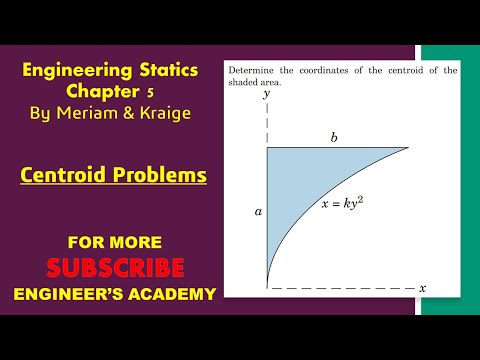 Engineering Statics
Chapter 5
By Meriam & Kraige

Centroid Problems

FOR MORE
SUBSCRIBE
ENGINEER'S ACADEMY

Determine the coordinates of the centroid of the shaded area.

$y$

$b$

$a$

$x = ky^2$

$x$